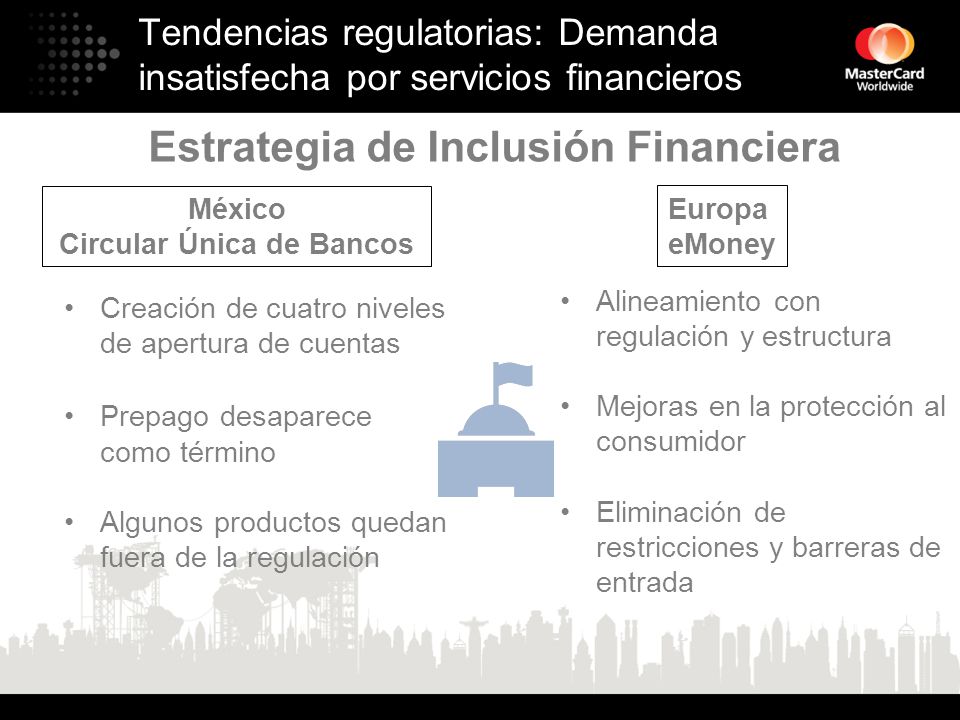 Tendencias regulatorias: Demanda insatisfecha por servicios financieros

MasterCard Worldwide

Estrategia de Inclusión Financiera

México
Circular Única de Bancos

• Creación de cuatro niveles de apertura de cuentas

• Prepago desaparece como término

• Algunos productos quedan fuera de la regulación

Europa
eMoney

• Alineamiento con regulación y estructura

• Mejoras en la protección al consumidor

• Eliminación de restricciones y barreras de entrada